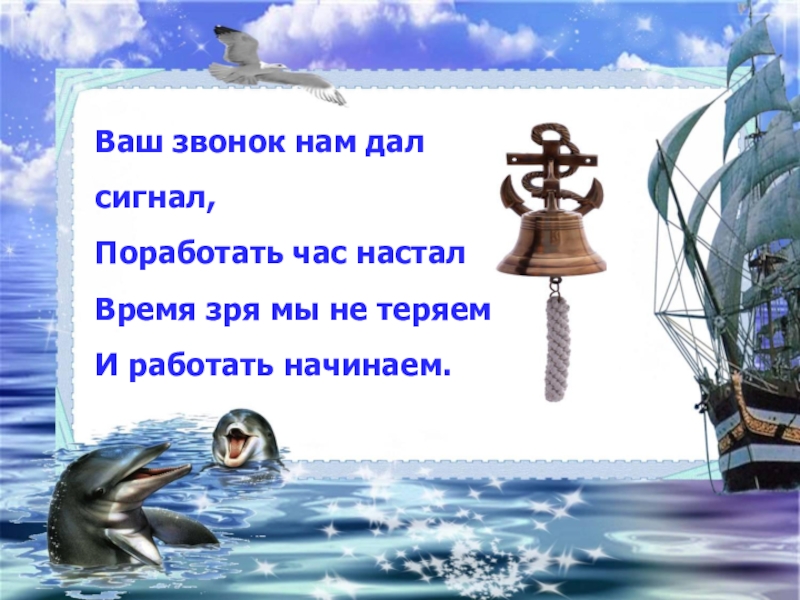 Ваш звонок нам дал сигнал,
Поработать час настал
Время зря мы не теряем
И работать начинаем.